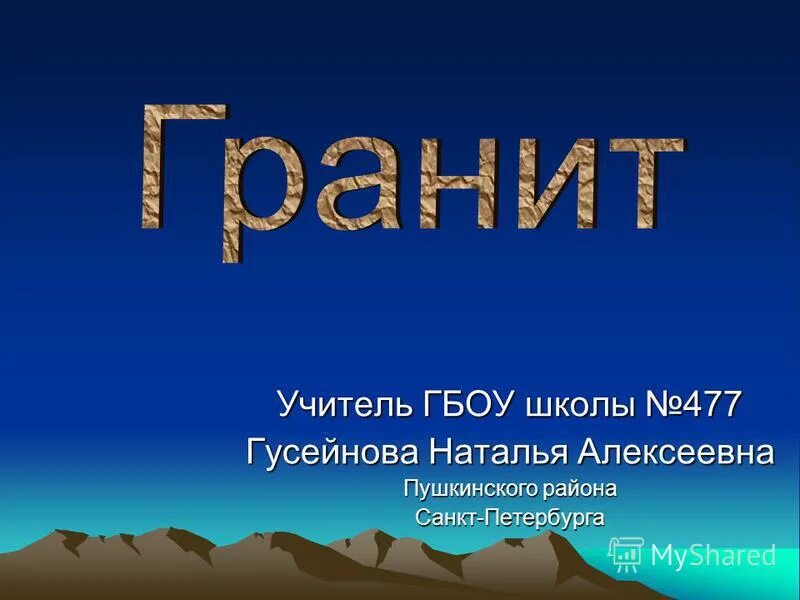 Гранит

Учитель ГБОУ школы №477
Гусейнова Наталья Алексеевна
Пушкинского района
Санкт-Петербурга

MyShared